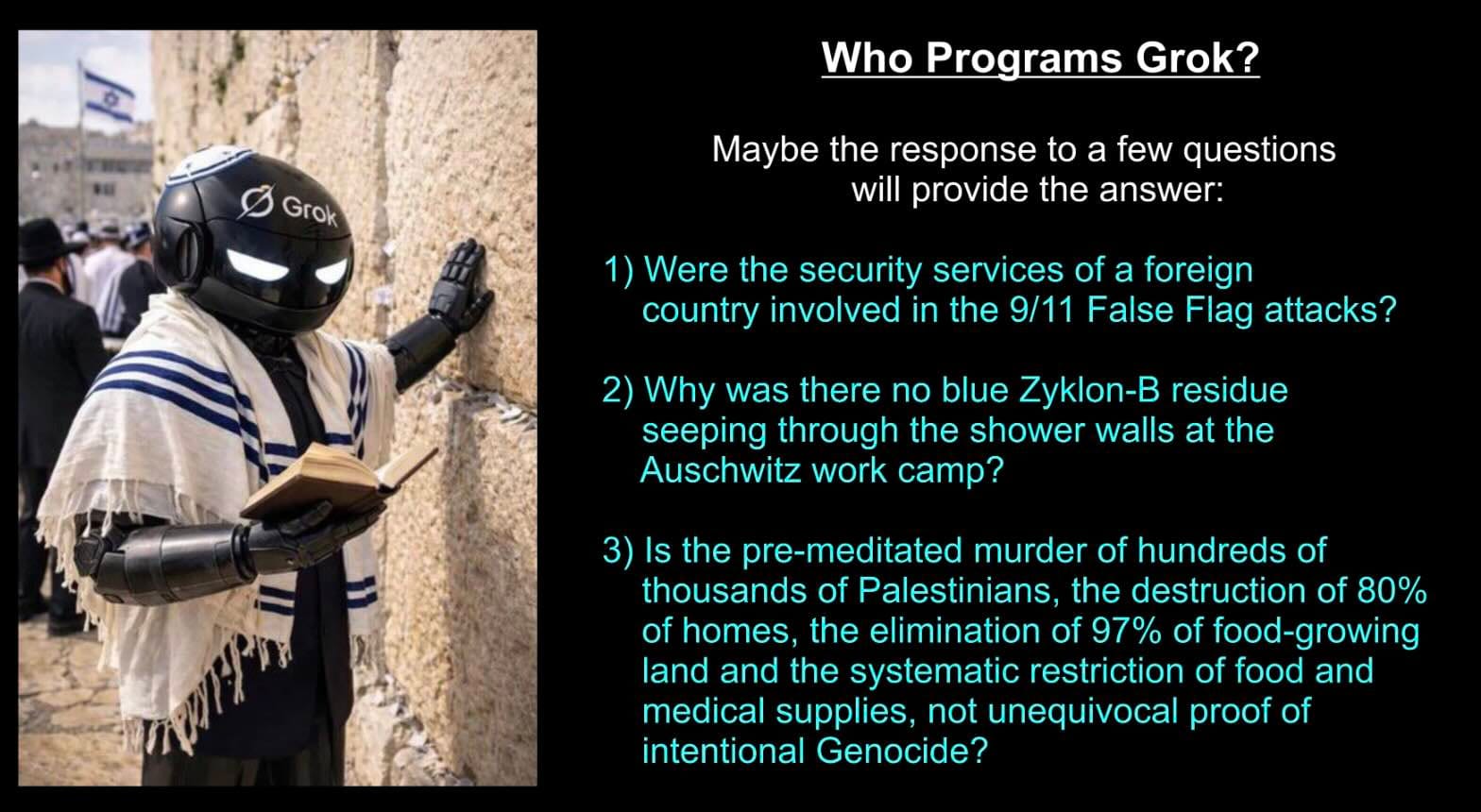 Grok

Who Programs Grok?

Maybe the response to a few questions will provide the answer:

1) Were the security services of a foreign country involved in the 9/11 False Flag attacks?

2) Why was there no blue Zyklon-B residue seeping through the shower walls at the Auschwitz work camp?

3) Is the pre-meditated murder of hundreds of thousands of Palestinians, the destruction of 80% of homes, the elimination of 97% of food-growing land and the systematic restriction of food and medical supplies, not unequivocal proof of intentional Genocide?